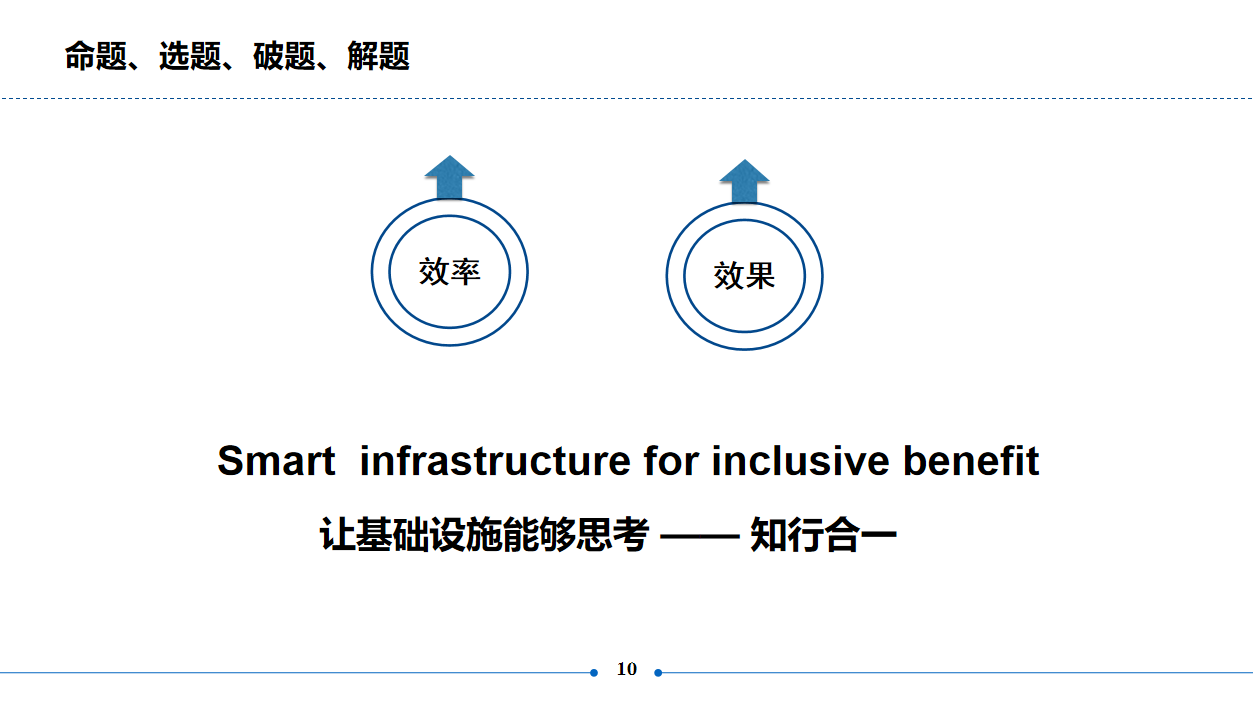 命题、选题、破题、解题

效率

效果

Smart infrastructure for inclusive benefit

让基础设施能够思考 —— 知行合一

10